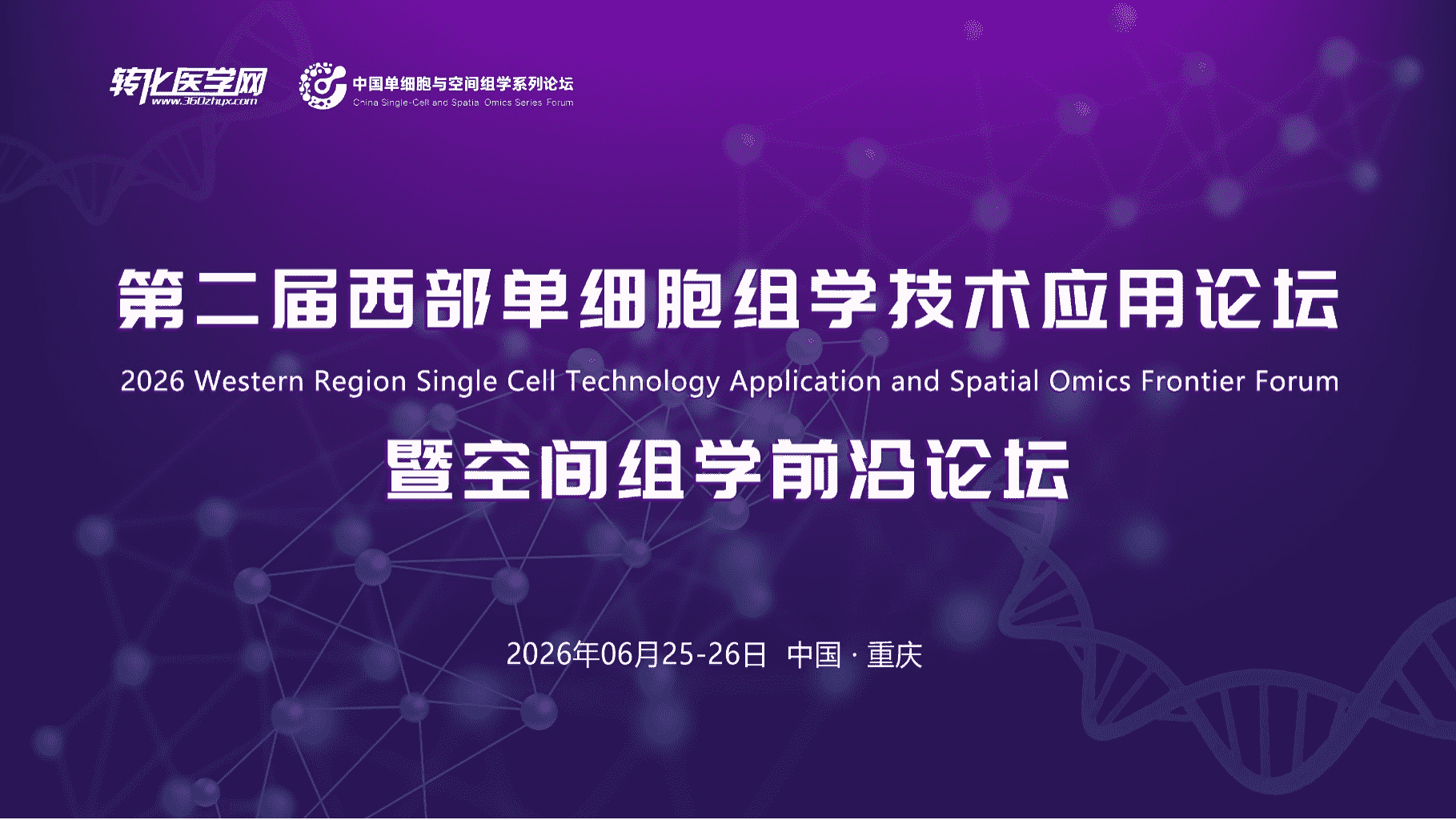 转化医学网
www.360zhyx.com

中国单细胞与空间组学系列论坛
China Single-Cell and Spatia Omics Series Forum

第二届西部单细胞组学技术应用论坛
2026 Western Region Single Cell Technology Application and Spatial Omics Frontier Forum
暨空间组学前沿论坛

2026年06月25-26日 中国 · 重庆